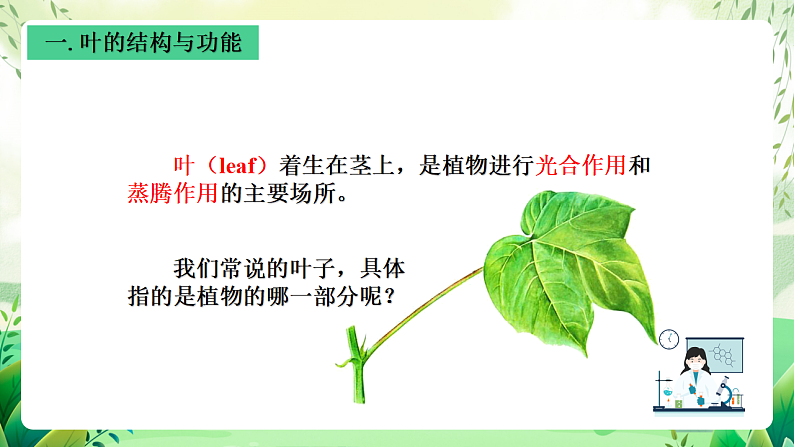 一. 叶的结构与功能

叶（leaf）着生在茎上，是植物进行光合作用和蒸腾作用的主要场所。

我们常说的叶子，具体指的是植物的哪一部分呢？